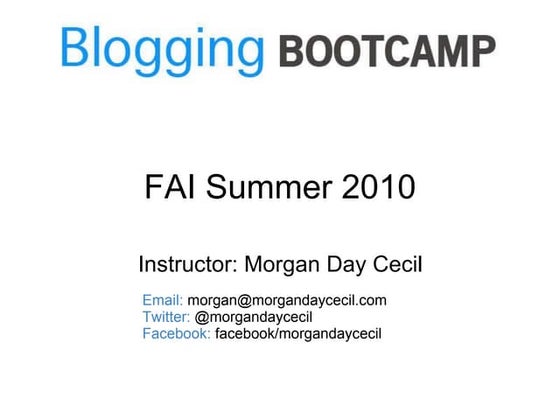 Blogging BOOTCAMP

FAI Summer 2010

Instructor: Morgan Day Cecil

Email: morgan@morgandaycecil.com
Twitter: @morgandaycecil
Facebook: facebook/morgandaycecil